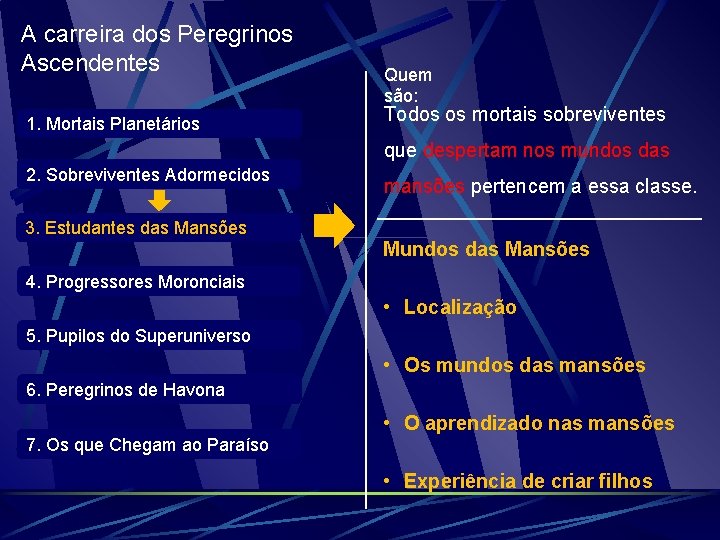 A carreira dos Peregrinos Ascendentes

1. Mortais Planetários

2. Sobreviventes Adormecidos

3. Estudantes das Mansões

4. Progressores Moronciais

5. Pupilos do Superuniverso

6. Peregrinos de Havona

7. Os que Chegam ao Paraíso

Quem são:
Todos os mortais sobreviventes que despertam nos mundos das mansões pertencem a essa classe.

Mundos das Mansões

• Localização

• Os mundos das mansões

• O aprendizado nas mansões

• Experiência de criar filhos